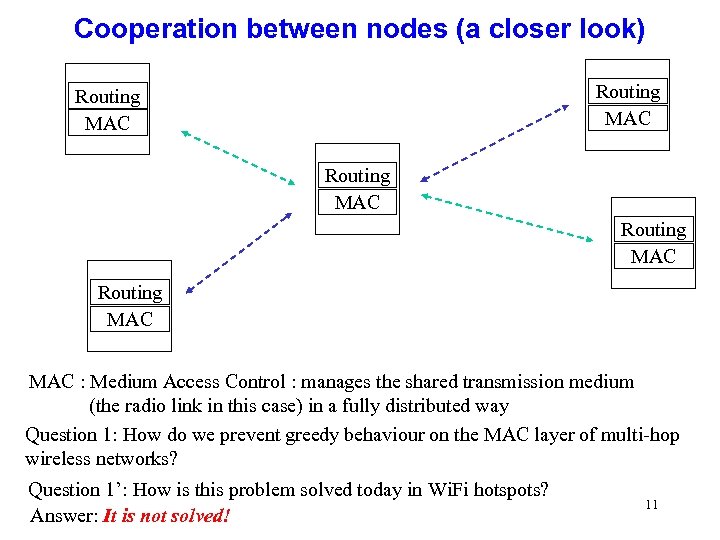 Cooperation between nodes (a closer look)

Routing
MAC

Routing
MAC

Routing
MAC

Routing
MAC

Routing
MAC

MAC : Medium Access Control : manages the shared transmission medium (the radio link in this case) in a fully distributed way

Question 1: How do we prevent greedy behaviour on the MAC layer of multi-hop wireless networks?

Question 1': How is this problem solved today in WiFi hotspots?
Answer: It is not solved!

11